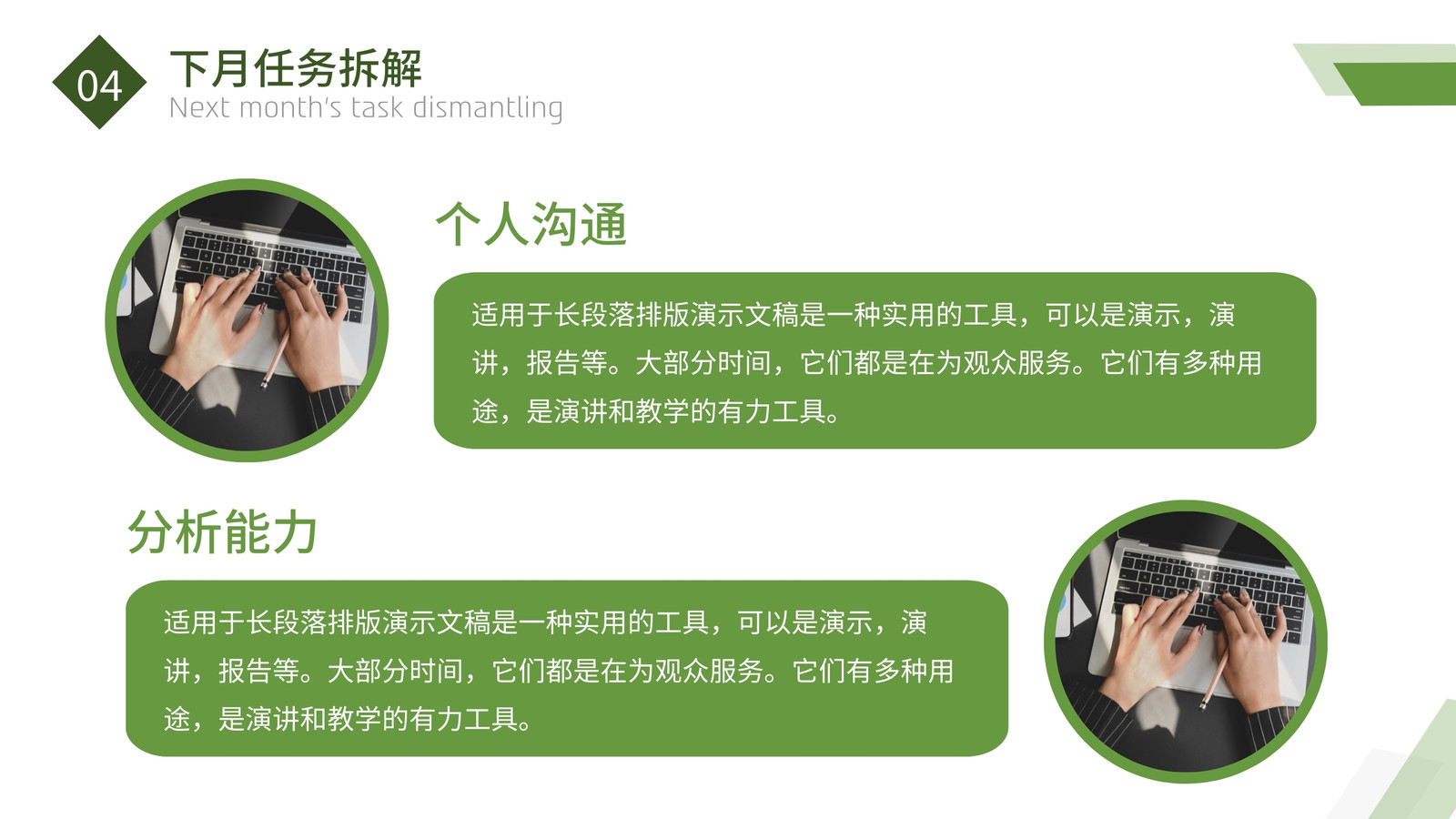 04

下月任务拆解

Next month's task dismantling

个人沟通

适用于长段落排版演示文稿是一种实用的工具，可以是演示，演讲，报告等。大部分时间，它们都是在为观众服务。它们有多种用途，是演讲和教学的有力工具。

分析能力

适用于长段落排版演示文稿是一种实用的工具，可以是演示，演讲，报告等。大部分时间，它们都是在为观众服务。它们有多种用途，是演讲和教学的有力工具。